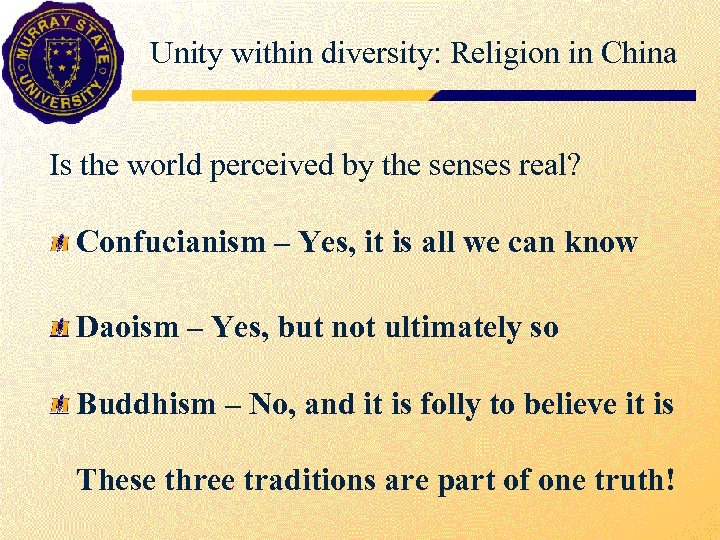 MURRAY STATE UNIVERSITY

Unity within diversity: Religion in China

Is the world perceived by the senses real?

Confucianism – Yes, it is all we can know

Daoism – Yes, but not ultimately so

Buddhism – No, and it is folly to believe it is

These three traditions are part of one truth!